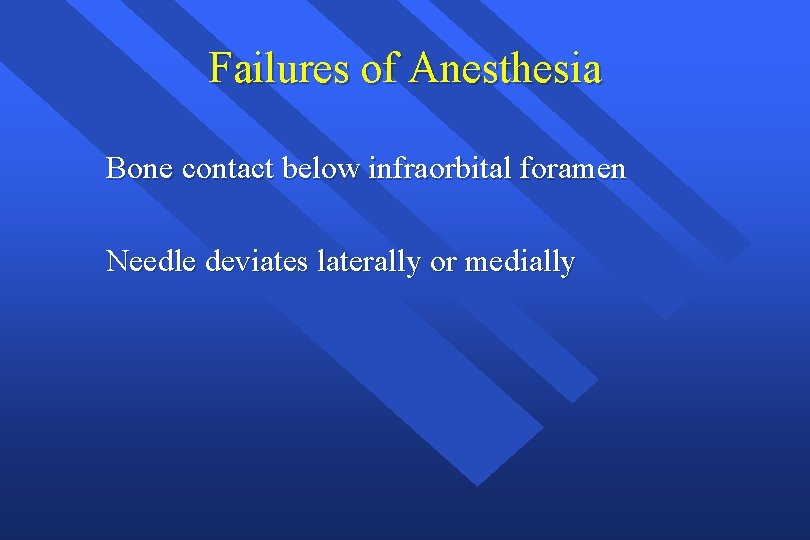 Failures of Anesthesia

Bone contact below infraorbital foramen

Needle deviates laterally or medially